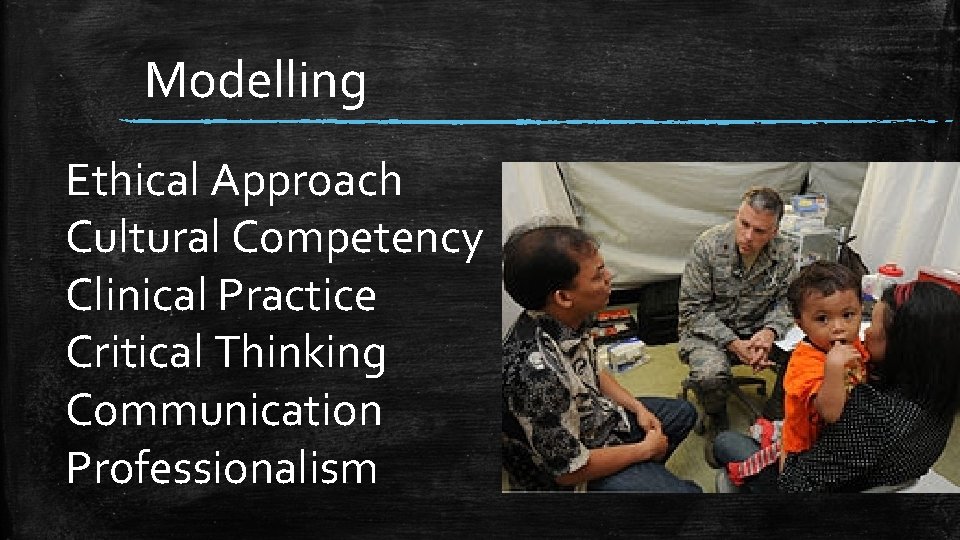 Modelling

Ethical Approach
Cultural Competency
Clinical Practice
Critical Thinking
Communication
Professionalism